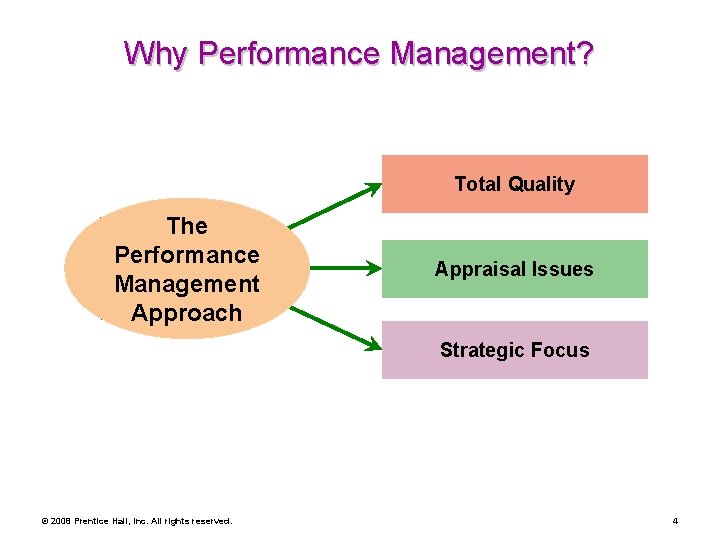 Why Performance Management?

The Performance Management Approach

Total Quality

Appraisal Issues

Strategic Focus

© 2008 Prentice Hall, Inc. All rights reserved.

4